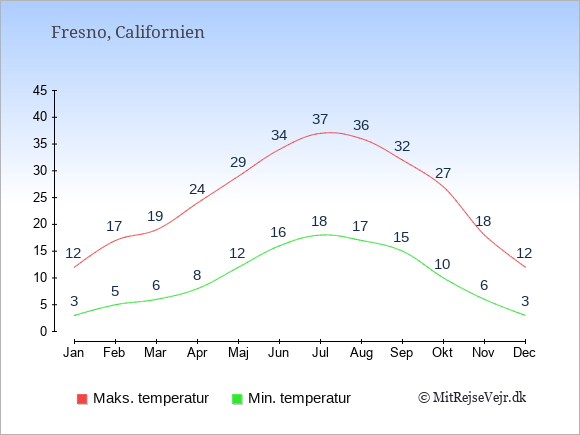 Fresno, Californien

45
40
35
30
25
20
15
10
5
0

12 17 19 24 29 34 37 36 32 27 18 12

3 5 6 8 12 16 18 17 15 10 6 3

Jan Feb Mar Apr Maj Jun Jul Aug Sep Okt Nov Dec

Maks. temperatur
Min. temperatur
© MitRejseVejr.dk